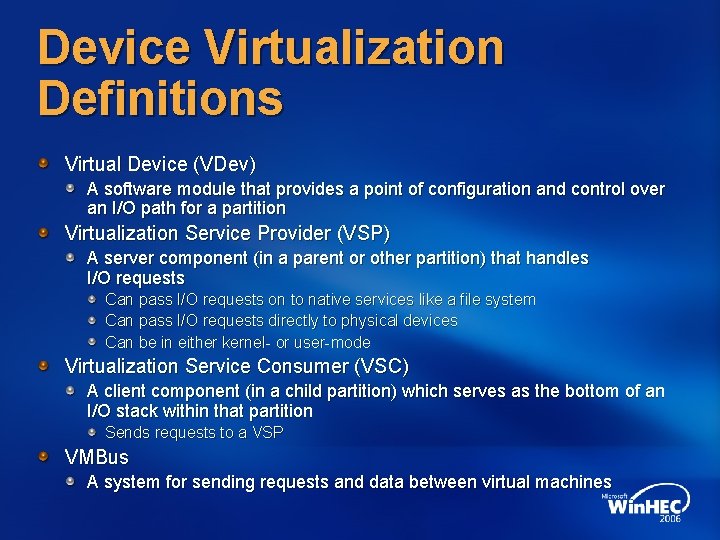 Device Virtualization Definitions

Virtual Device (VDev)

A software module that provides a point of configuration and control over an I/O path for a partition

Virtualization Service Provider (VSP)

A server component (in a parent or other partition) that handles I/O requests

Can pass I/O requests on to native services like a file system

Can pass I/O requests directly to physical devices

Can be in either kernel- or user-mode

Virtualization Service Consumer (VSC)

A client component (in a child partition) which serves as the bottom of an I/O stack within that partition

Sends requests to a VSP

VMBus

A system for sending requests and data between virtual machines

Microsoft WinHEC 2006